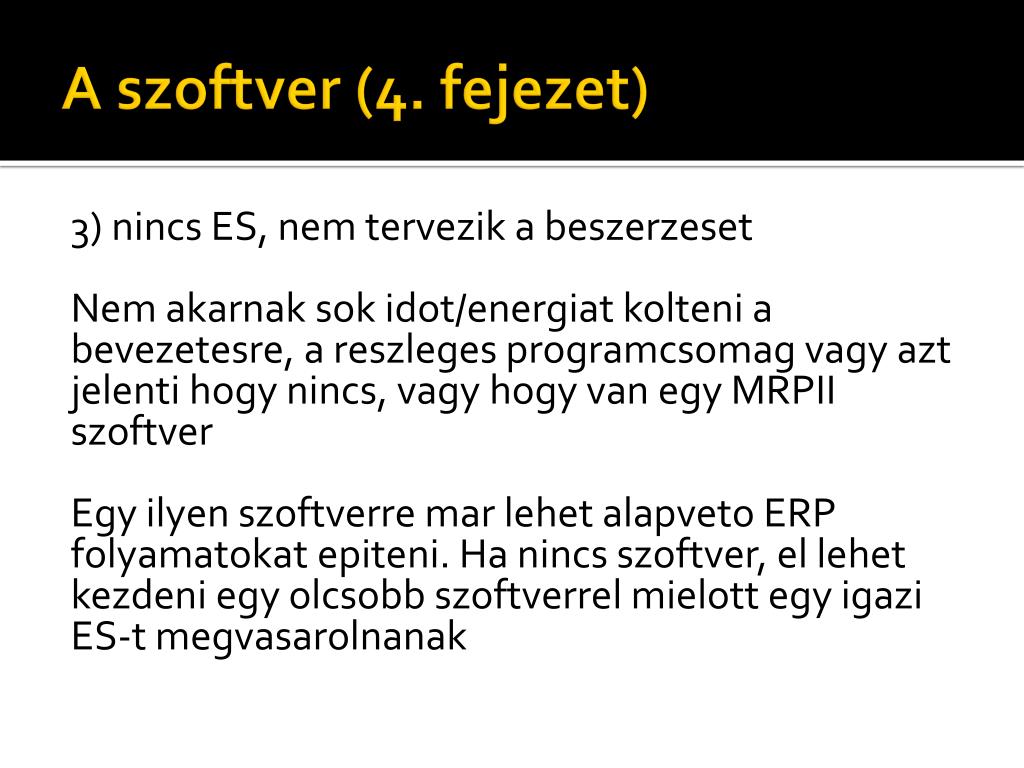 A szoftver (4. fejezet)

3) nincs ES, nem tervezik a beszerzeset

Nem akarnak sok idot/energiat kolteni a bevezetesre, a reszleges programcsomag vagy azt jelenti hogy nincs, vagy hogy van egy MRPII szoftver

Egy ilyen szoftverre mar lehet alapveto ERP folyamatokat epiteni. Ha nincs szoftver, el lehet kezdeni egy olcsobb szoftverrel mielott egy igazi ES-t megvasarolnanak